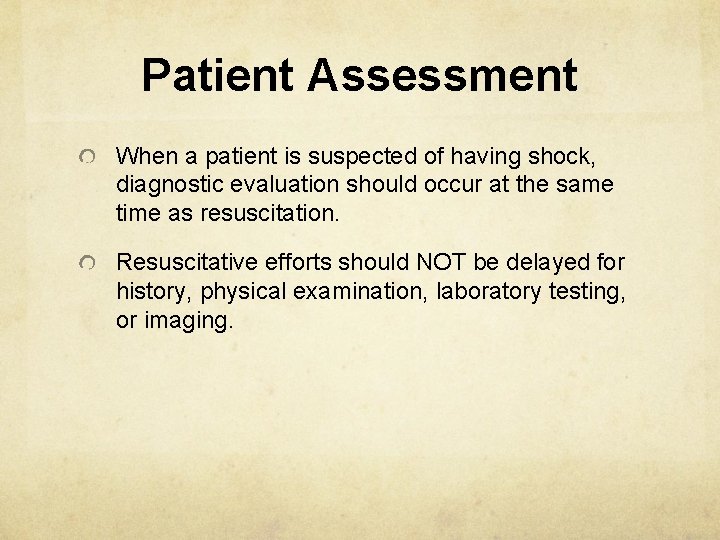 Patient Assessment

When a patient is suspected of having shock, diagnostic evaluation should occur at the same time as resuscitation.

Resuscitative efforts should NOT be delayed for history, physical examination, laboratory testing, or imaging.